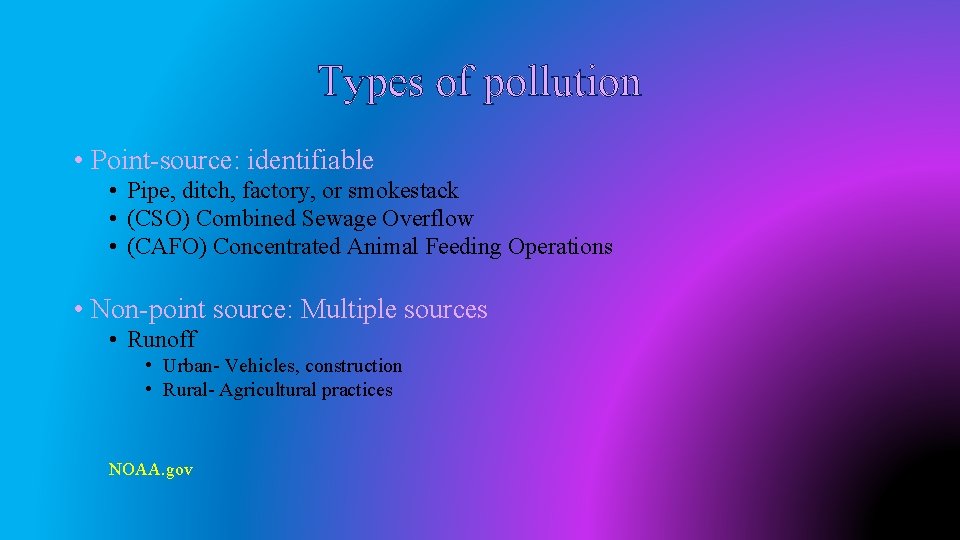 Types of pollution

• Point-source: identifiable
 • Pipe, ditch, factory, or smokestack
 • (CSO) Combined Sewage Overflow
 • (CAFO) Concentrated Animal Feeding Operations

• Non-point source: Multiple sources
 • Runoff
  • Urban- Vehicles, construction
  • Rural- Agricultural practices

NOAA.gov